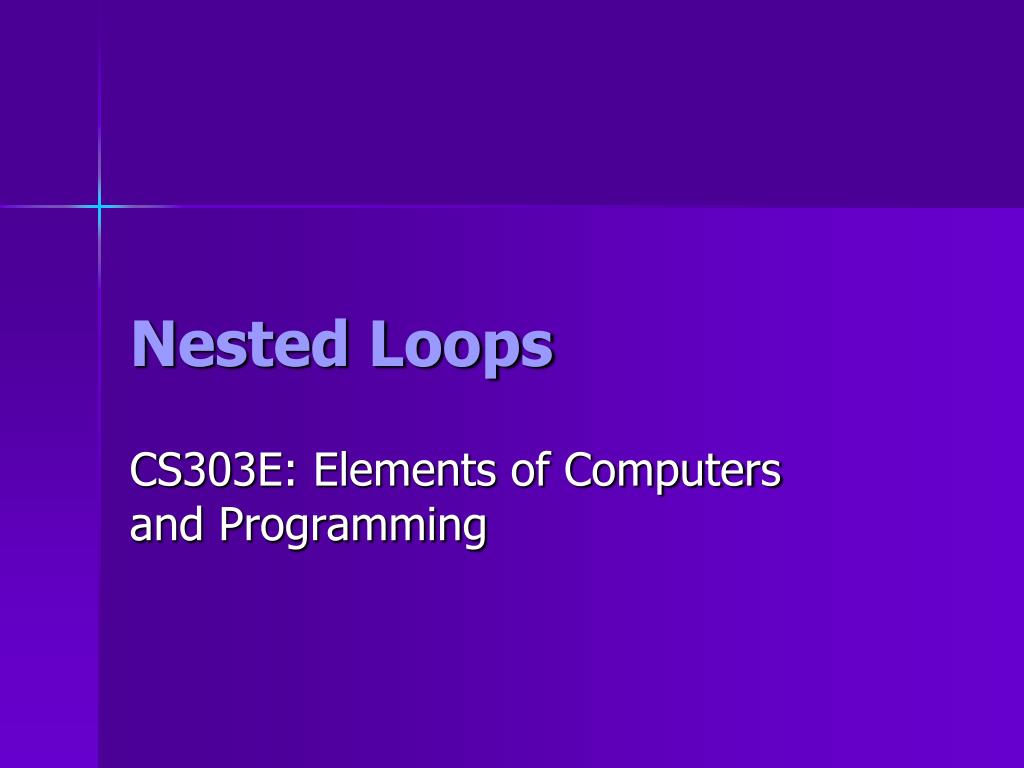 Nested Loops

CS303E: Elements of Computers and Programming